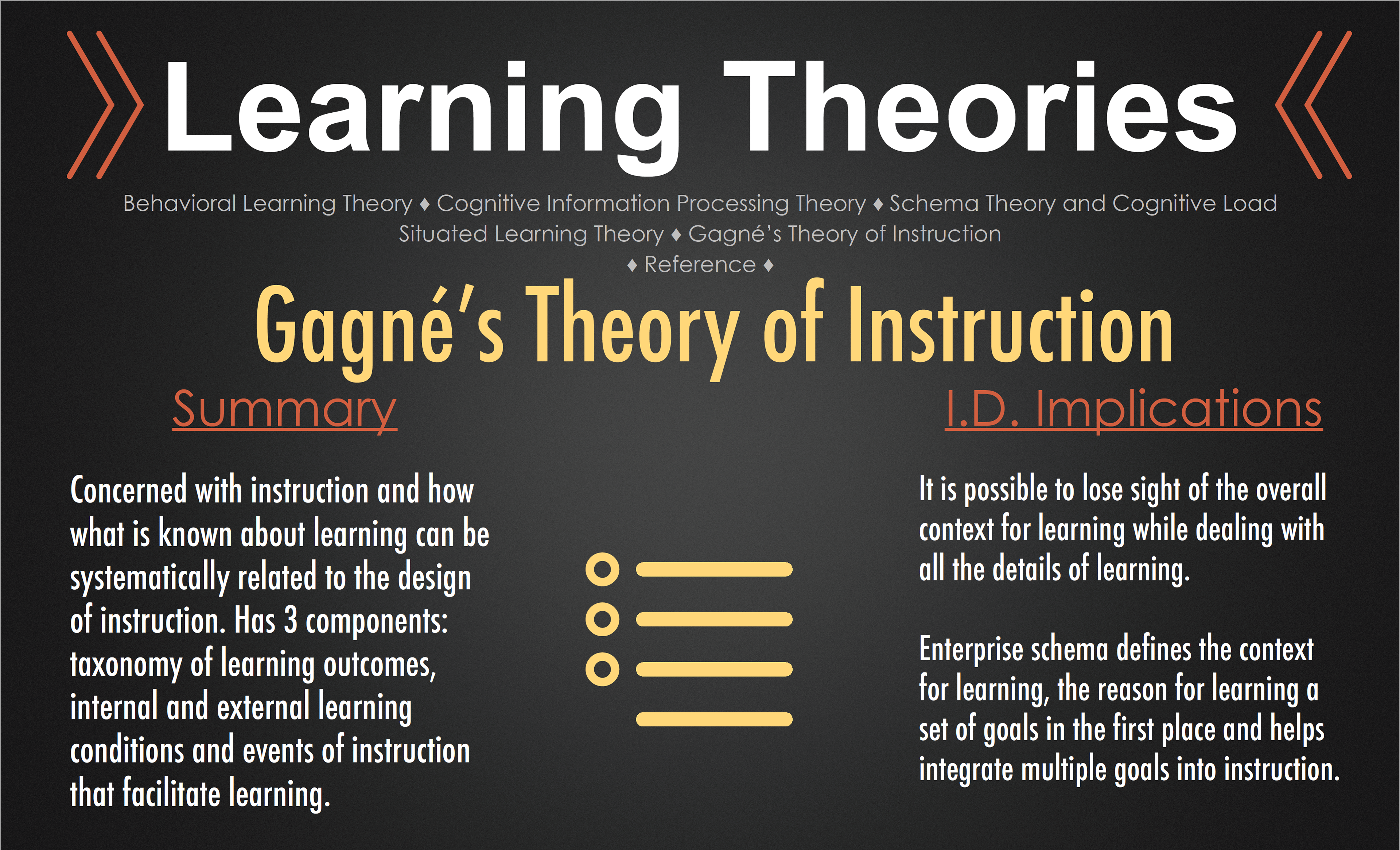 Learning Theories

Behavioral Learning Theory ♦ Cognitive Information Processing Theory ♦ Schema Theory and Cognitive Load
Situated Learning Theory ♦ Gagné's Theory of Instruction
♦ Reference ♦

Gagné's Theory of Instruction

Summary

Concerned with instruction and how what is known about learning can be systematically related to the design of instruction. Has 3 components: taxonomy of learning outcomes, internal and external learning conditions and events of instruction that facilitate learning.

I.D. Implications

It is possible to lose sight of the overall context for learning while dealing with all the details of learning.

Enterprise schema defines the context for learning, the reason for learning a set of goals in the first place and helps integrate multiple goals into instruction.